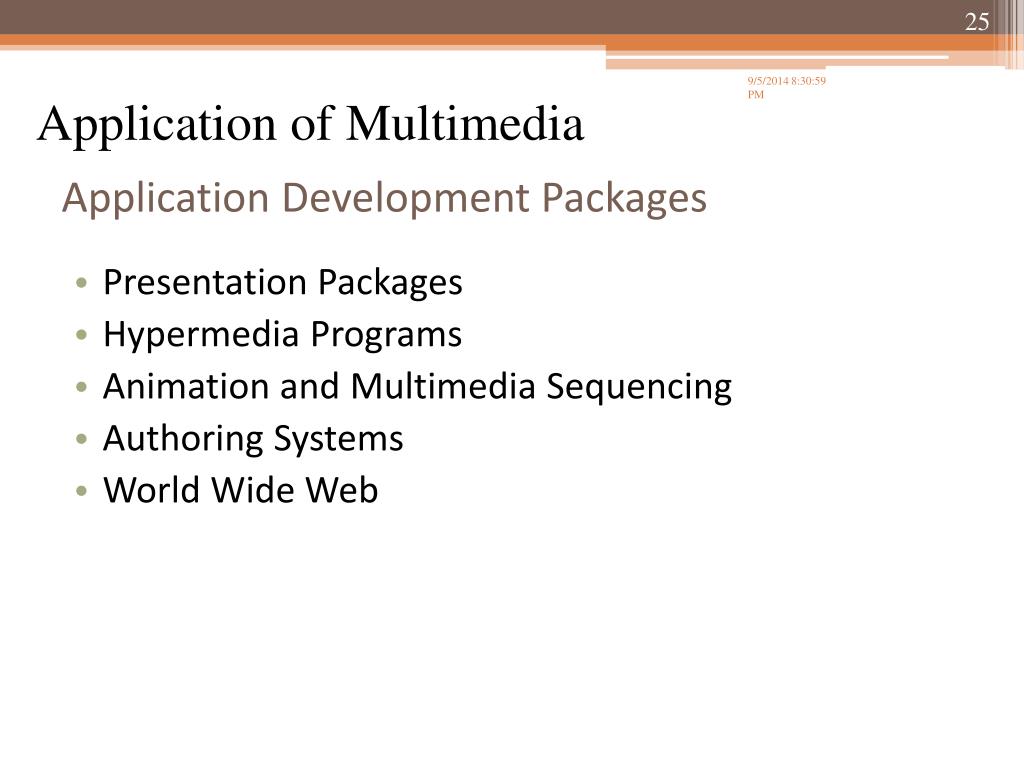 25

9/5/2014 8:30:59 PM

Application of Multimedia

Application Development Packages

• Presentation Packages
• Hypermedia Programs
• Animation and Multimedia Sequencing
• Authoring Systems
• World Wide Web